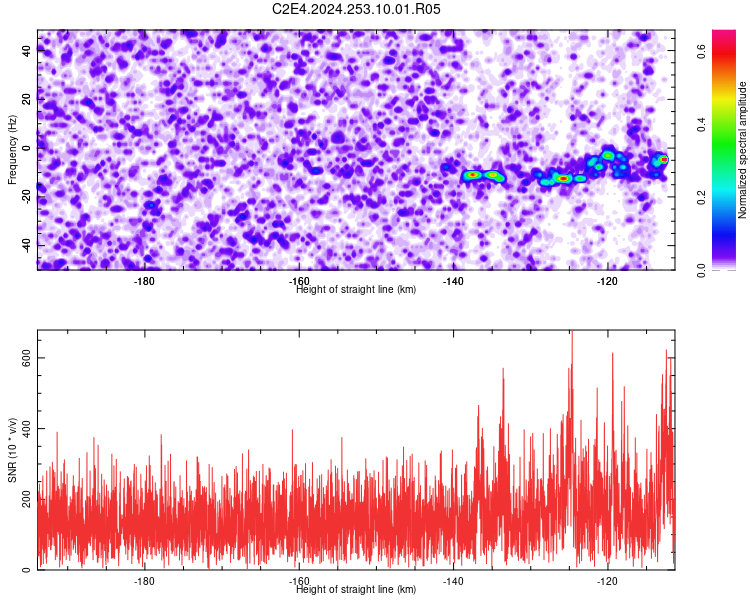 C2E4.2024.253.10.01.R05

Frequency (Hz)
40
20
0
-20
-40
-180
-160
-140
-120
Height of straight line (km)

Normalized spectral amplitude
0.0
0.2
0.4
0.6

SNR (10 * v/v)
600
400
200
0
-180
-160
-140
-120
Height of straight line (km)